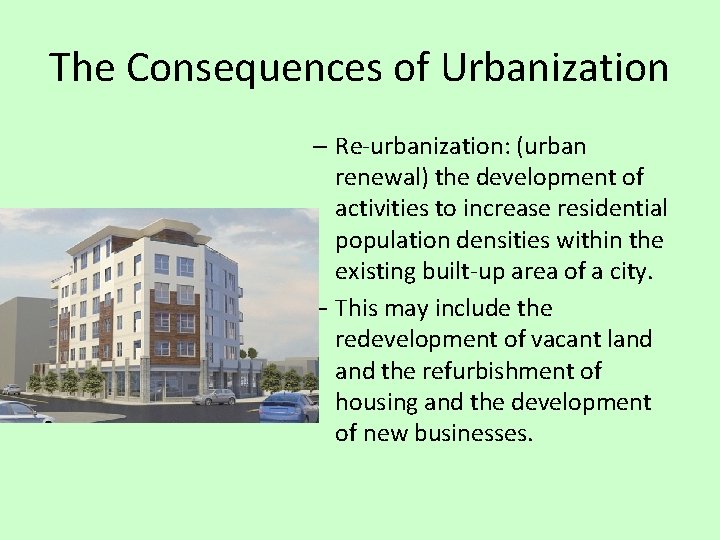 The Consequences of Urbanization

– Re-urbanization: (urban renewal) the development of activities to increase residential population densities within the existing built-up area of a city.

- This may include the redevelopment of vacant land and the refurbishment of housing and the development of new businesses.